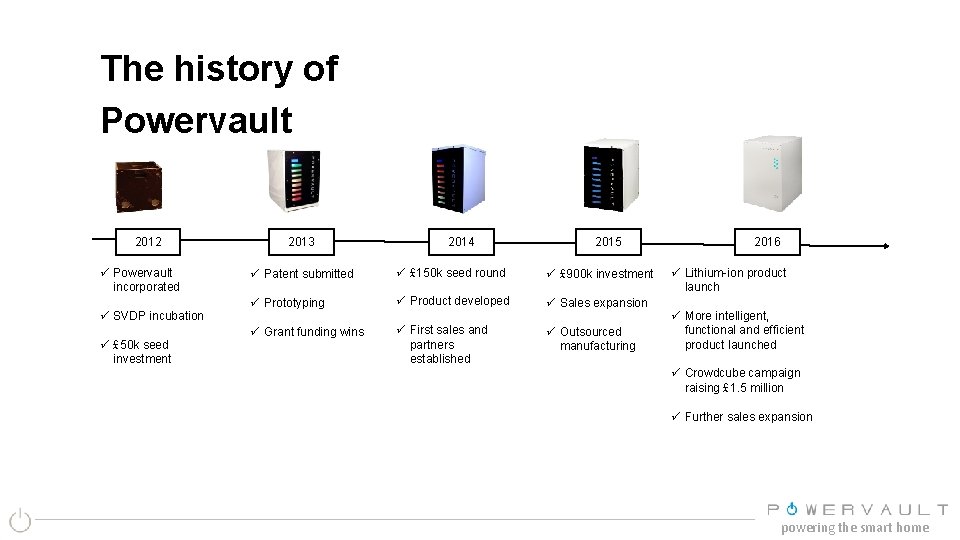 The history of Powervault

2012

✓ Powervault incorporated

✓ SVDP incubation

✓ £50k seed investment

2013

✓ Patent submitted

✓ Prototyping

✓ Grant funding wins

2014

✓ £150k seed round

✓ Product developed

✓ First sales and partners established

2015

✓ £900k investment

✓ Sales expansion

✓ Outsourced manufacturing

2016

✓ Lithium-ion product launch

✓ More intelligent, functional and efficient product launched

✓ Crowdcube campaign raising £1.5 million

✓ Further sales expansion

POWERVAULT
powering the smart home